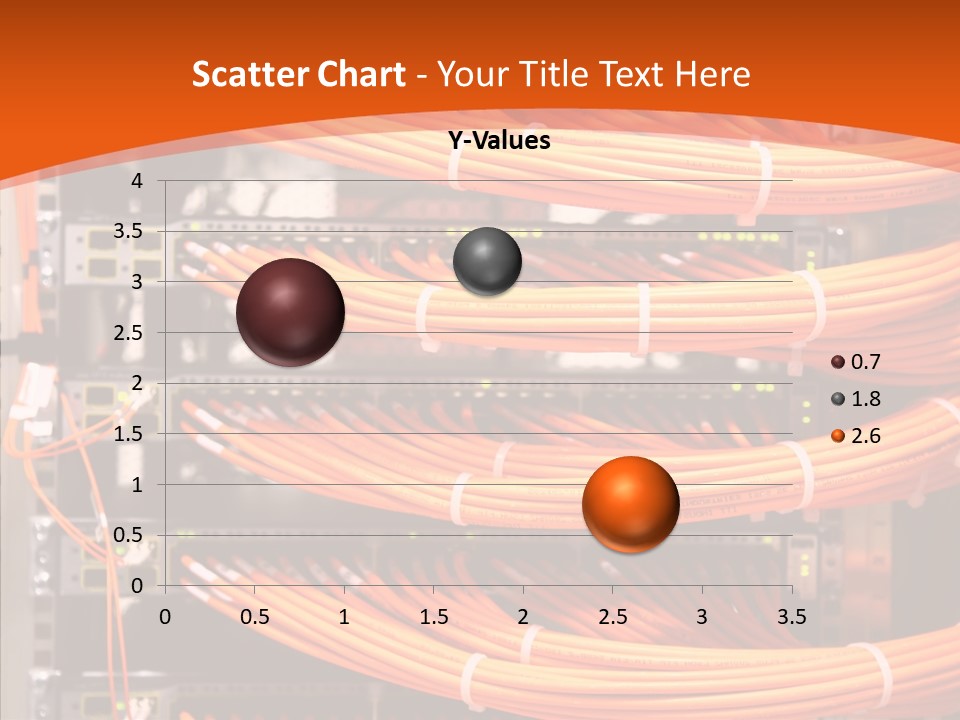 Scatter Chart - Your Title Text Here

Y-Values

4
3.5
3
2.5
2
1.5
1
0.5
0

0 0.5 1 1.5 2 2.5 3 3.5

0.7
1.8
2.6